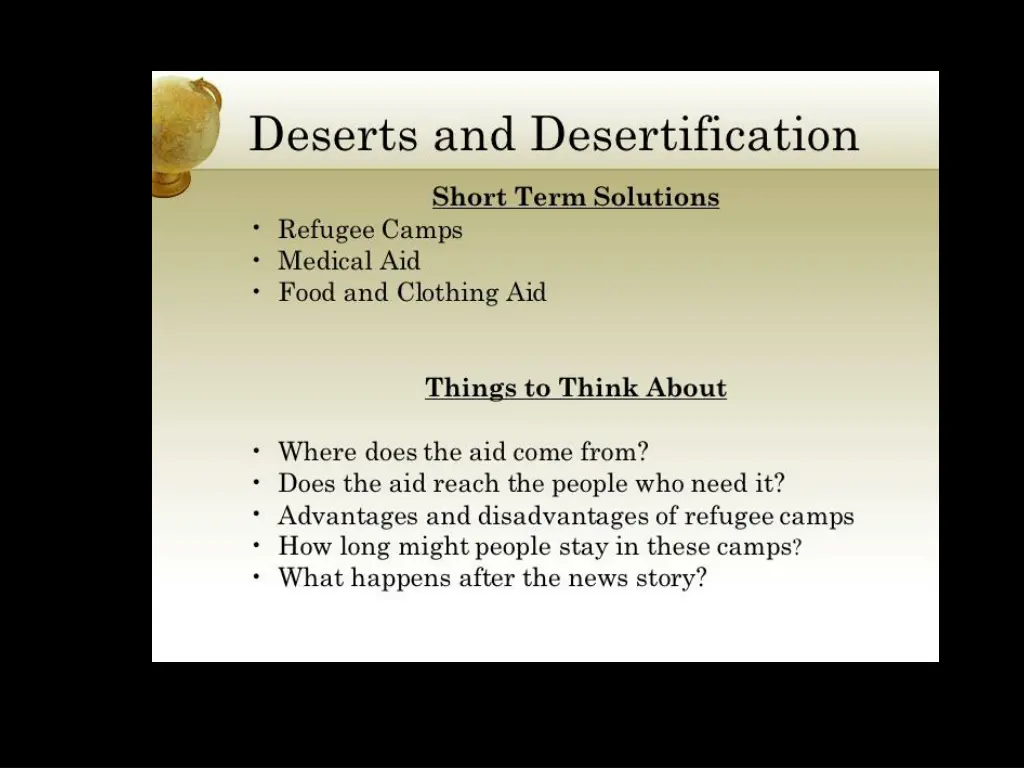 Deserts and Desertification

Short Term Solutions

• Refugee Camps
• Medical Aid
• Food and Clothing Aid

Things to Think About

• Where does the aid come from?
• Does the aid reach the people who need it?
• Advantages and disadvantages of refugee camps
• How long might people stay in these camps?
• What happens after the news story?